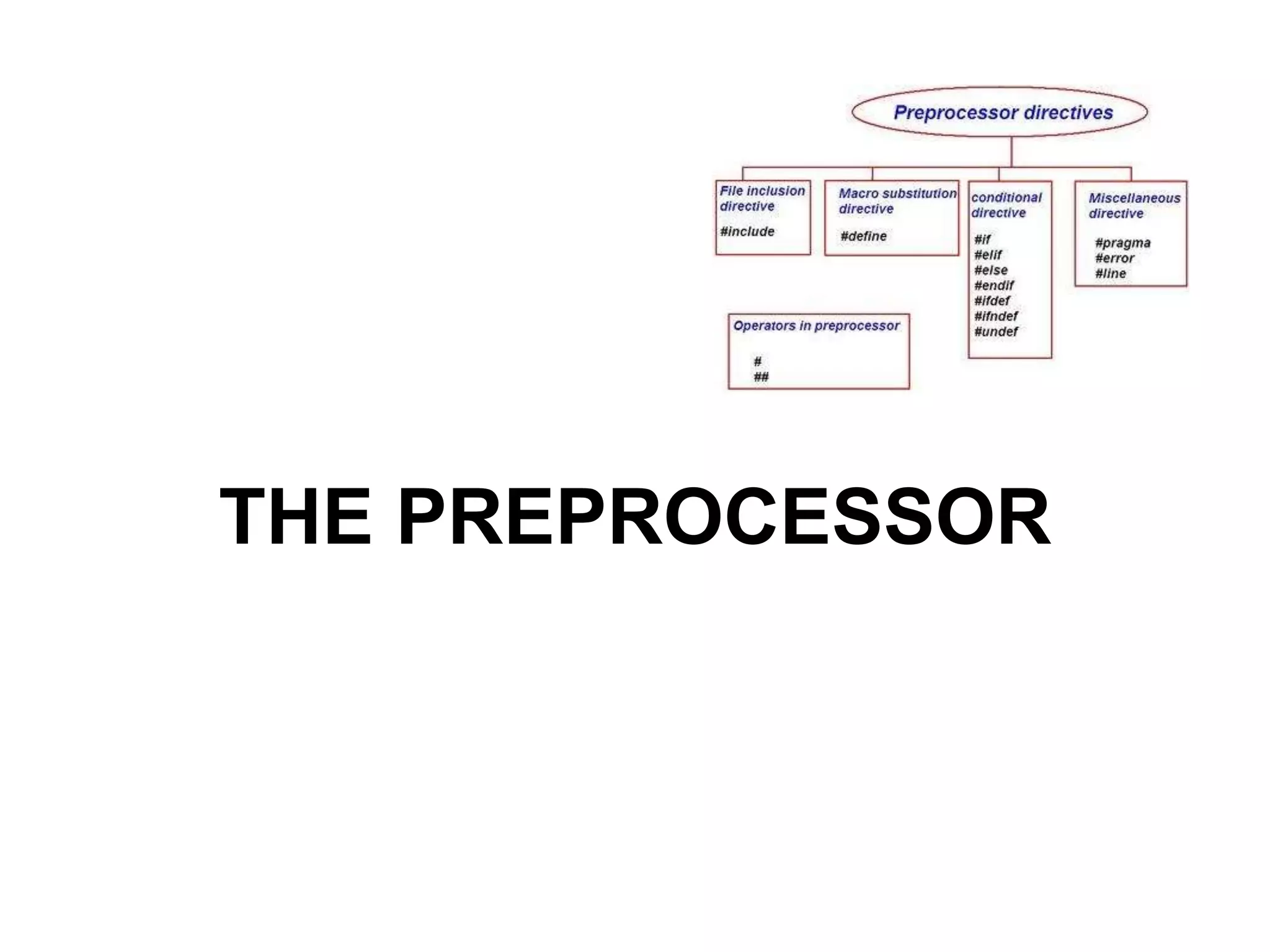 Preprocessor directives

File inclusion directive

#include

Macro substitution directive

#define

conditional directive

#if
#elif
#else
#endif
#ifdef
#ifndef
#undef

Miscellaneous directive

#pragma
#error
#line

Operators in preprocessor

#
##

THE PREPROCESSOR